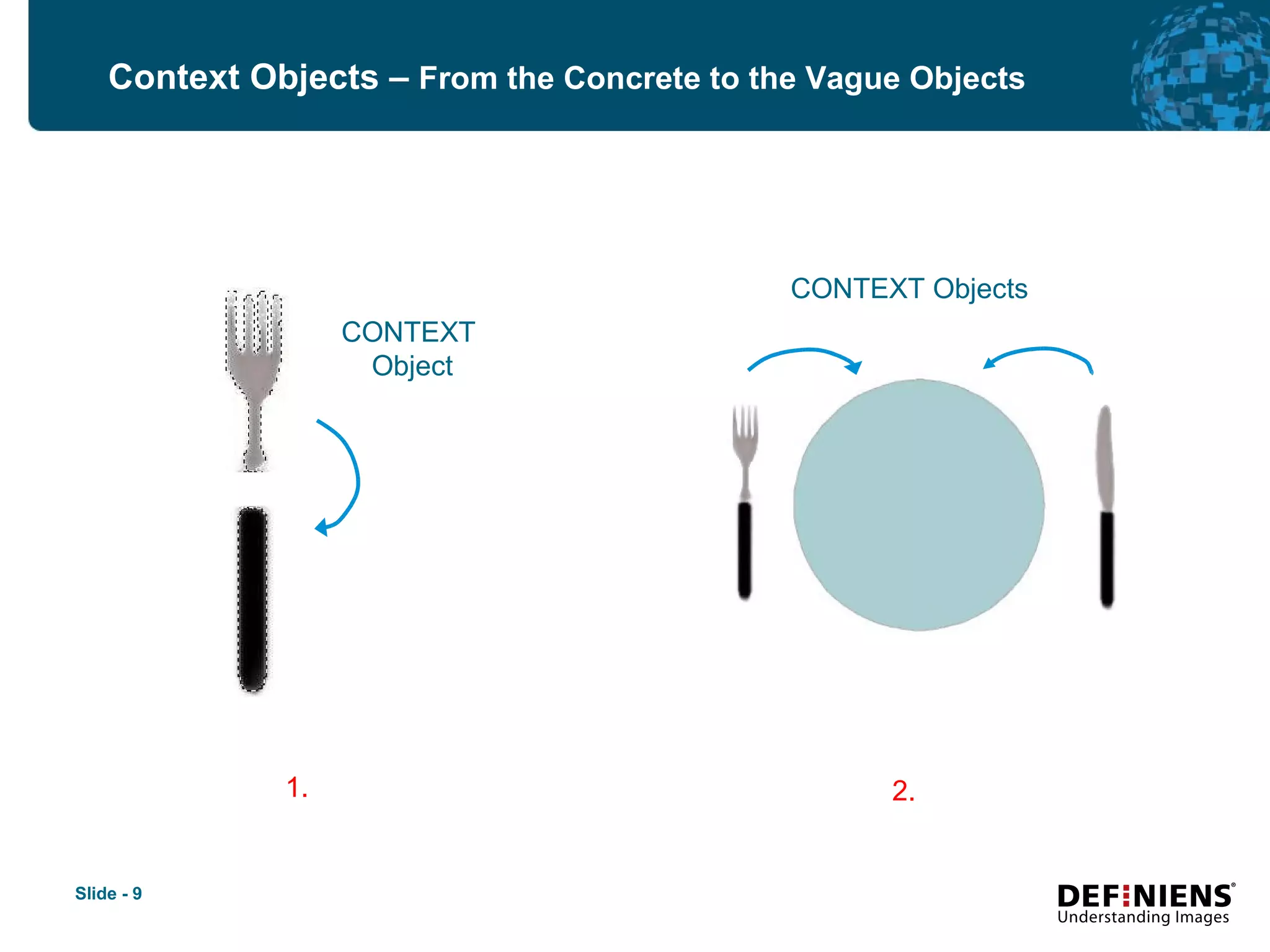 Context Objects – From the Concrete to the Vague Objects

CONTEXT Object

CONTEXT Objects

1.

2.

Slide - 9

DEFINIENS®
Understanding Images